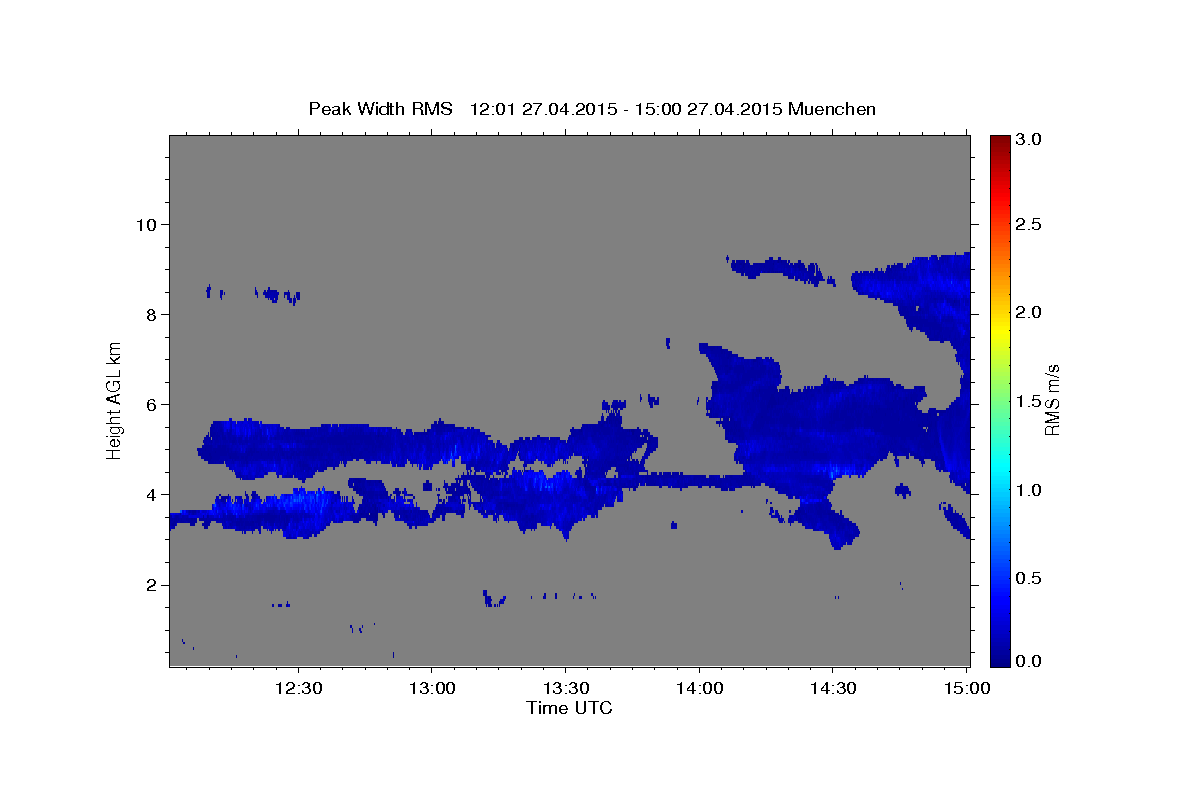 Peak Width RMS 12:01 27.04.2015 - 15:00 27.04.2015 Muenchen

Height AGL km

10
8
6
4
2

12:30
13:00
13:30
14:00
14:30
15:00
Time UTC

3.0
2.5
2.0
1.5
1.0
0.5
0.0
RMS m/s